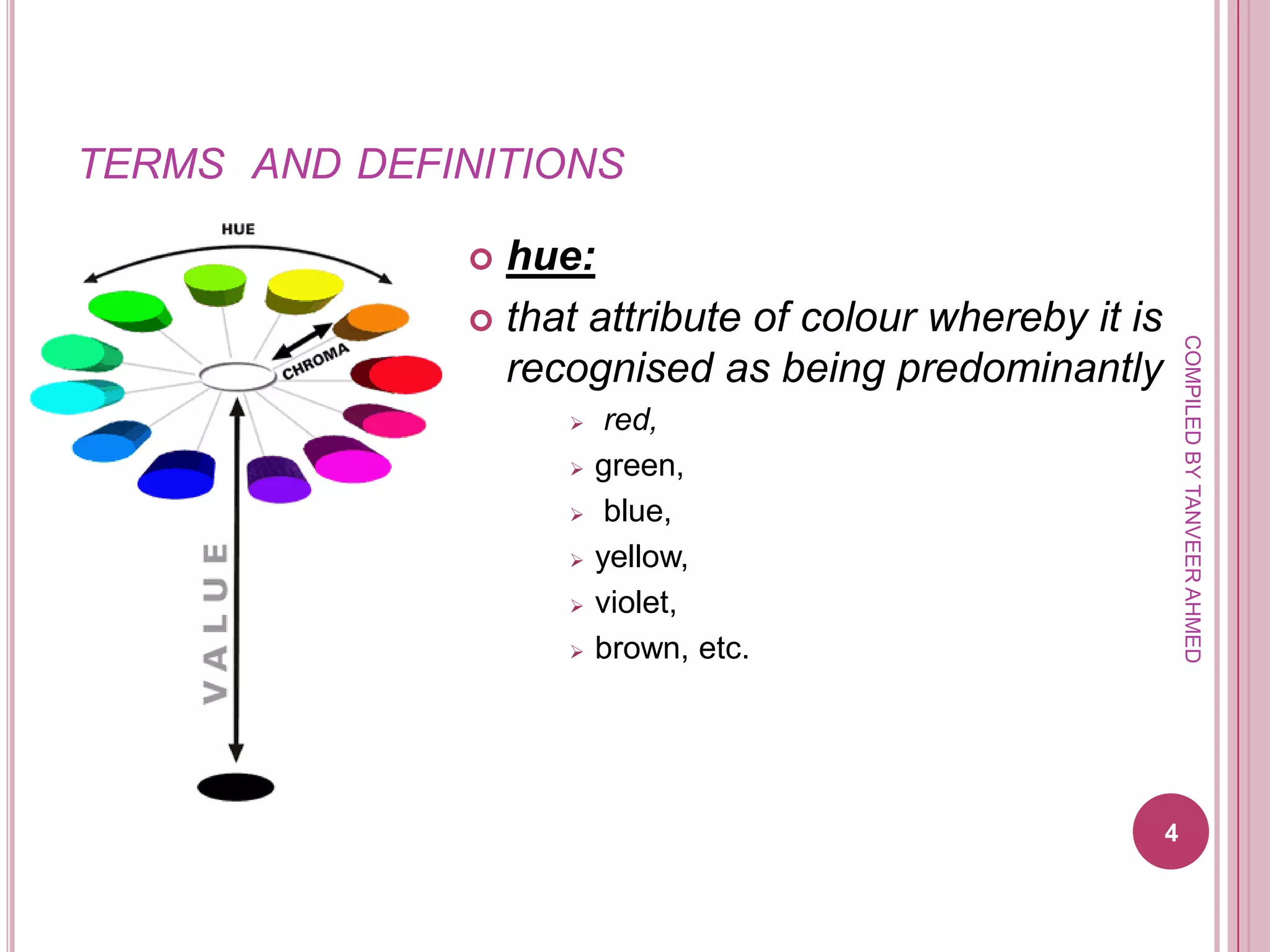 TERMS AND DEFINITIONS

HUE

CHROMA

VALUE

hue:

that attribute of colour whereby it is recognised as being predominantly

red,

green,

blue,

yellow,

violet,

brown, etc.

COMPILED BY TANVEER AHMED

4